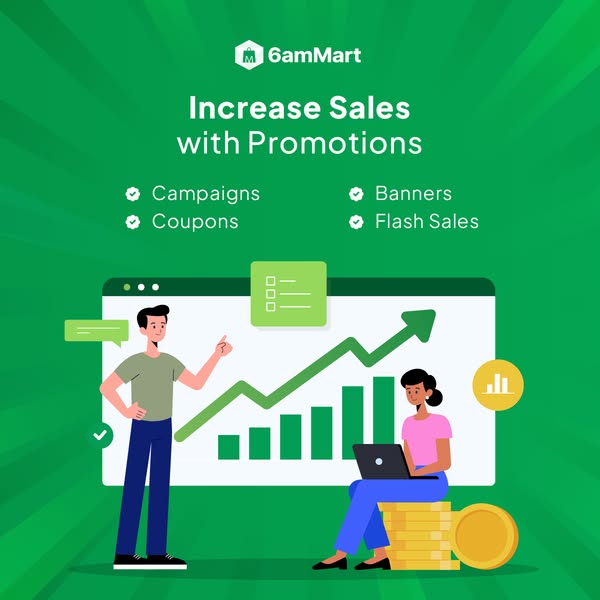 6amMart

Increase Sales with Promotions

Campaigns
Coupons

Banners
Flash Sales